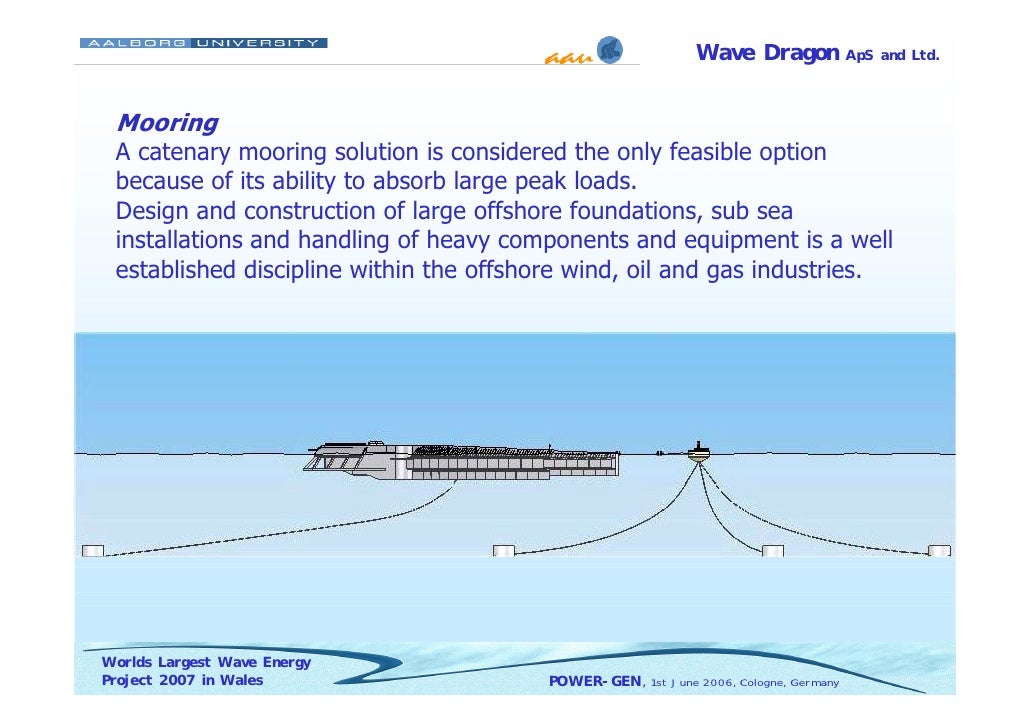 AALBORG UNIVERSITY

aau

Wave Dragon ApS and Ltd.

Mooring
A catenary mooring solution is considered the only feasible option because of its ability to absorb large peak loads.
Design and construction of large offshore foundations, sub sea installations and handling of heavy components and equipment is a well established discipline within the offshore wind, oil and gas industries.

Worlds Largest Wave Energy Project 2007 in Wales

POWER-GEN, 1st June 2006, Cologne, Germany